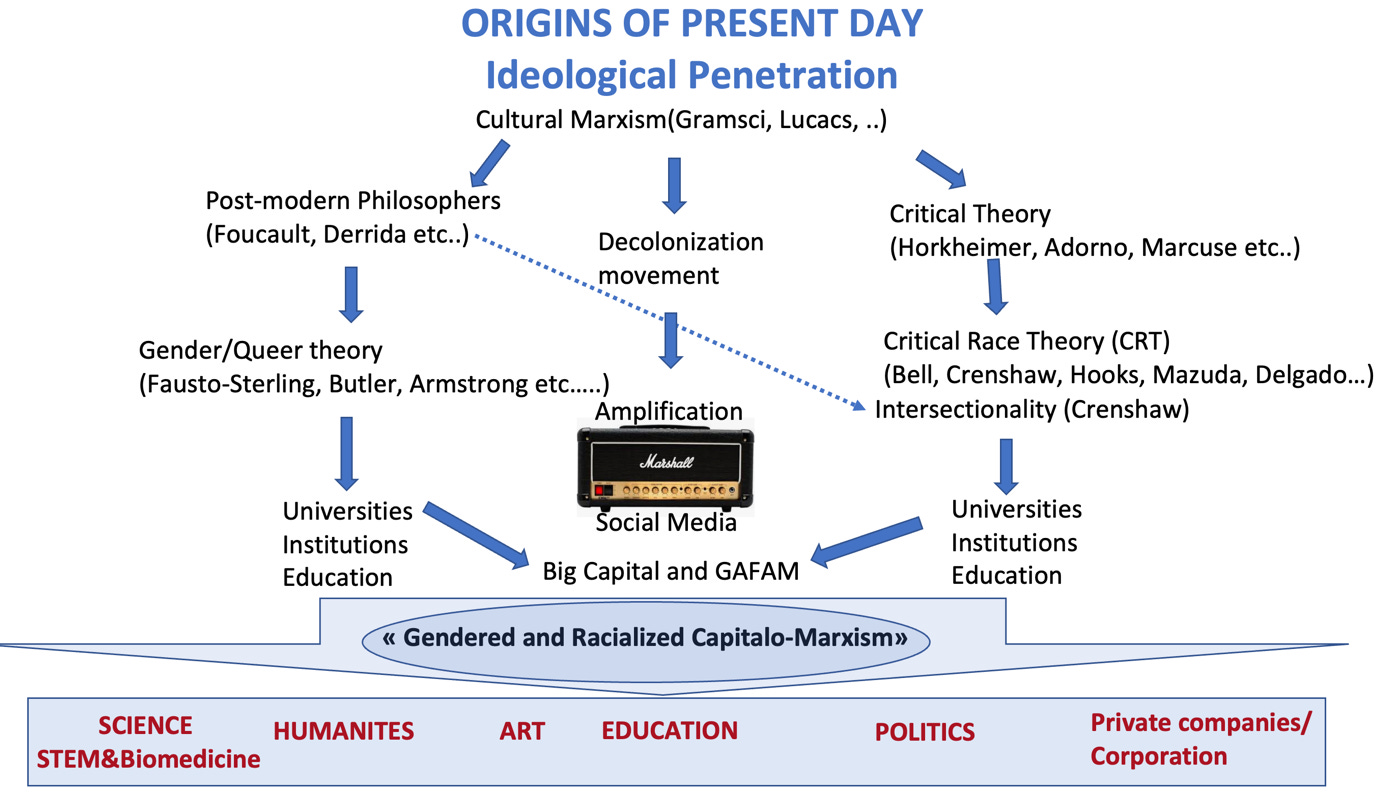 ORIGINS OF PRESENT DAY
Ideological Penetration

Cultural Marxism(Gramsci, Lucacs, ..)

Post-modern Philosophers
(Foucault, Derrida etc..)

Decolonization movement

Critical Theory
(Horkheimer, Adorno, Marcuse etc..)

Gender/Queer theory
(Fausto-Sterling, Butler, Armstrong etc…..)

Critical Race Theory (CRT)
(Bell, Crenshaw, Hooks, Mazuda, Delgado…)
Intersectionality (Crenshaw)

Amplification

Marshall

Social Media

Universities
Institutions
Education

Big Capital and GAFAM

Universities
Institutions
Education

« Gendered and Racialized Capitalo-Marxism»

SCIENCE
STEM&Biomedicine

HUMANITES

ART

EDUCATION

POLITICS

Private companies/
Corporation